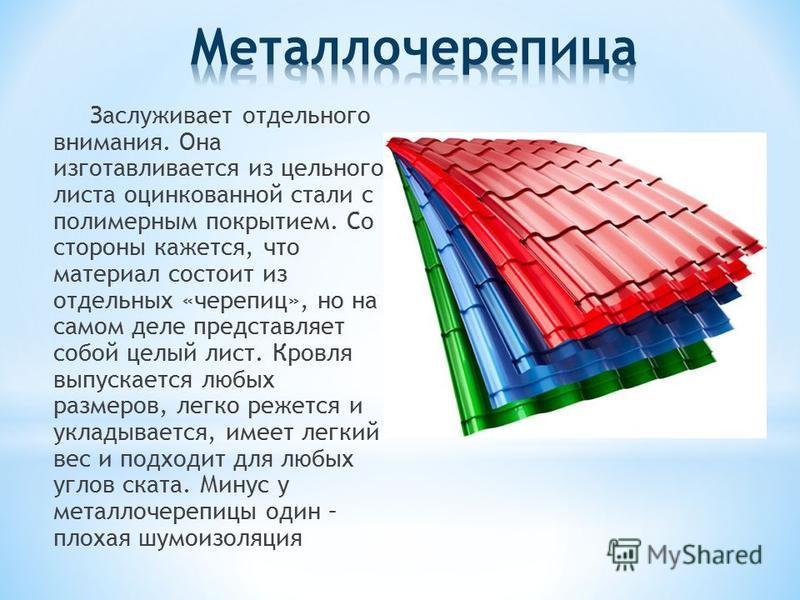 Металлочерепица

Заслуживает отдельного внимания. Она изготавливается из цельного листа оцинкованной стали с полимерным покрытием. Со стороны кажется, что материал состоит из отдельных «черепиц», но на самом деле представляет собой целый лист. Кровля выпускается любых размеров, легко режется и укладывается, имеет легкий вес и подходит для любых углов ската. Минус у металлочерепицы один – плохая шумоизоляция

MyShared